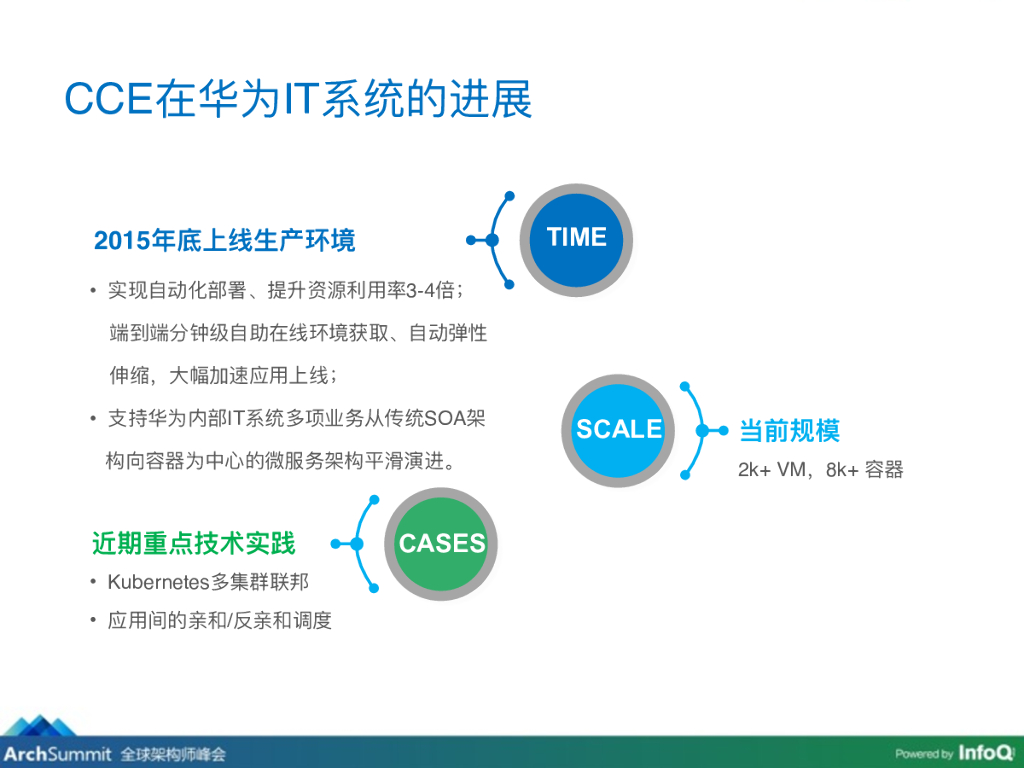 CCE在华为IT系统的进展

2015年底上线生产环境

TIME

• 实现自动化部署、提升资源利用率3-4倍；端到端分钟级自助在线环境获取、自动弹性伸缩，大幅加速应用上线；

• 支持华为内部IT系统多项业务从传统SOA架构向容器为中心的微服务架构平滑演进。

SCALE

当前规模

2k+ VM，8k+ 容器

近期重点技术实践

CASES

• Kubernetes多集群联邦

• 应用间的亲和/反亲和调度

ArchSummit 全球架构师峰会

Powered by InfoQ